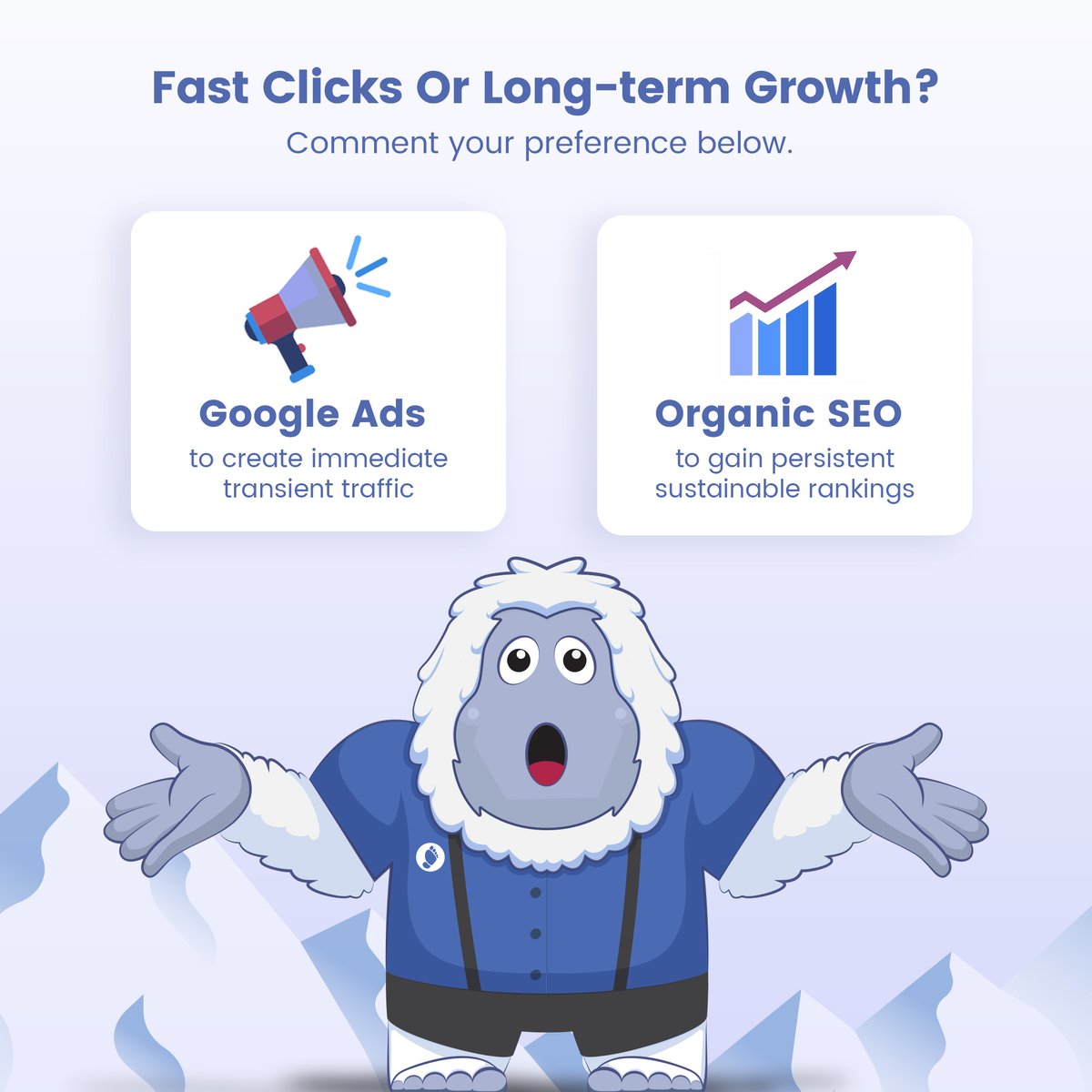 Fast Clicks Or Long-term Growth?

Comment your preference below.

Google Ads

to create immediate transient traffic

Organic SEO

to gain persistent sustainable rankings